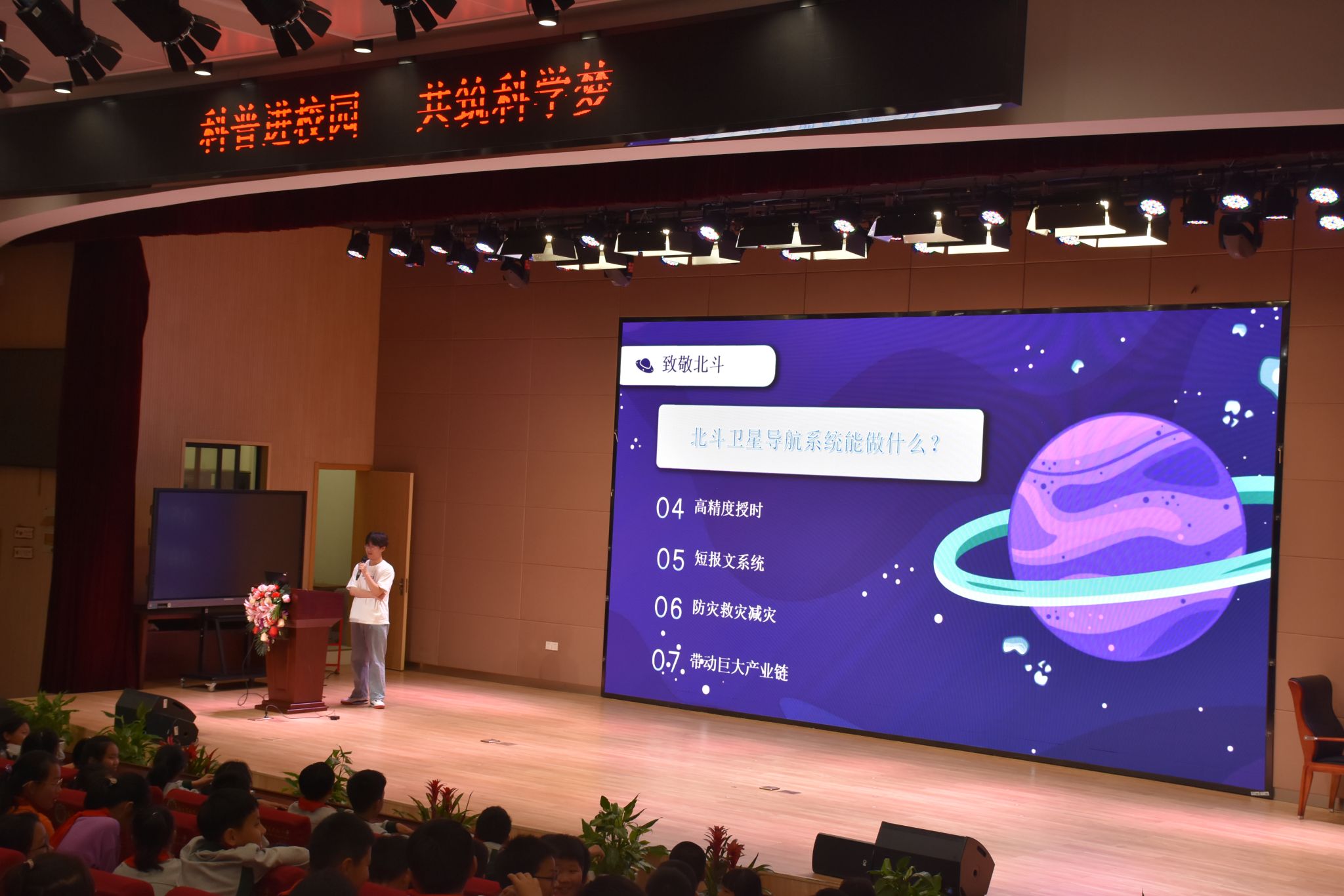 科普进校园　共筑科学梦

致敬北斗

北斗卫星导航系统能做什么？

04 高精度授时

05 短报文系统

06 防灾救灾减灾

07 带动巨大产业链